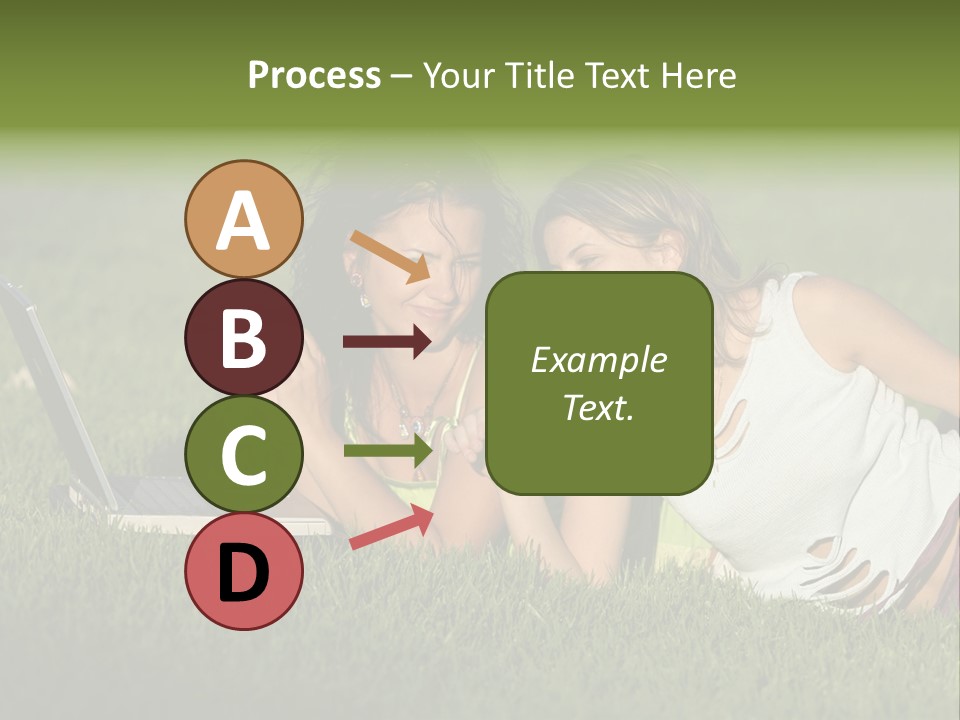 Process – Your Title Text Here

A

B

C

D

Example Text.